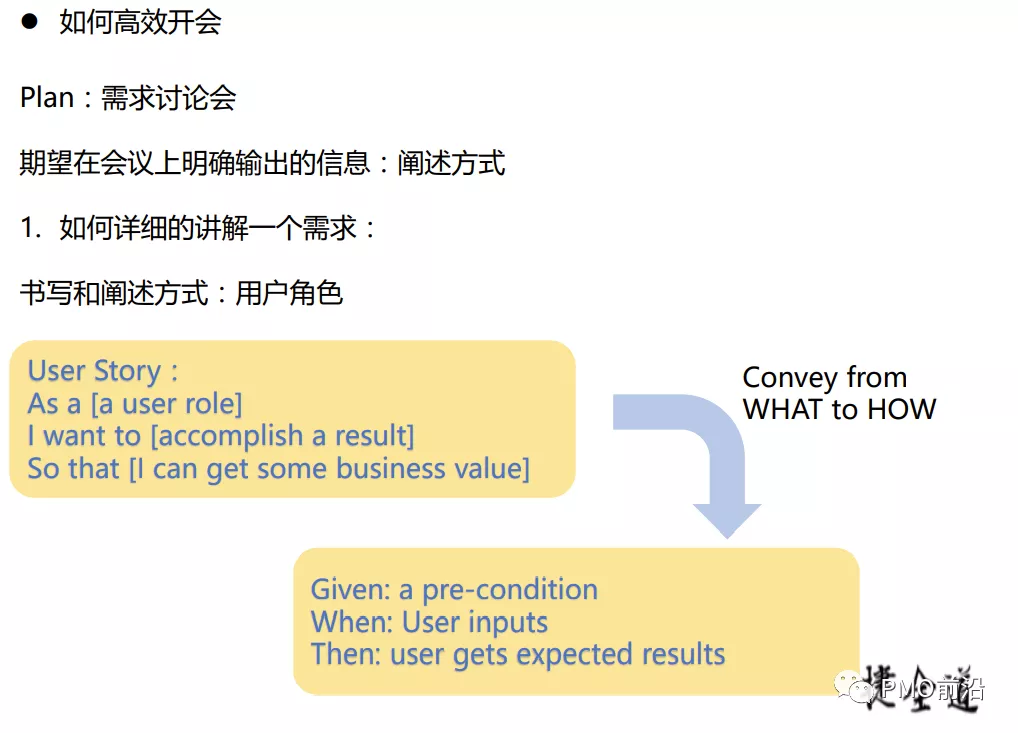 ● 如何高效开会

Plan：需求讨论会

期望在会议上明确输出的信息：阐述方式

1. 如何详细的讲解一个需求：

书写和阐述方式：用户角色

User Story：
As a [a user role]
I want to [accomplish a result]
So that [I can get some business value]

Convey from WHAT to HOW

Given: a pre-condition
When: User inputs
Then: user gets expected results

PMO前沿